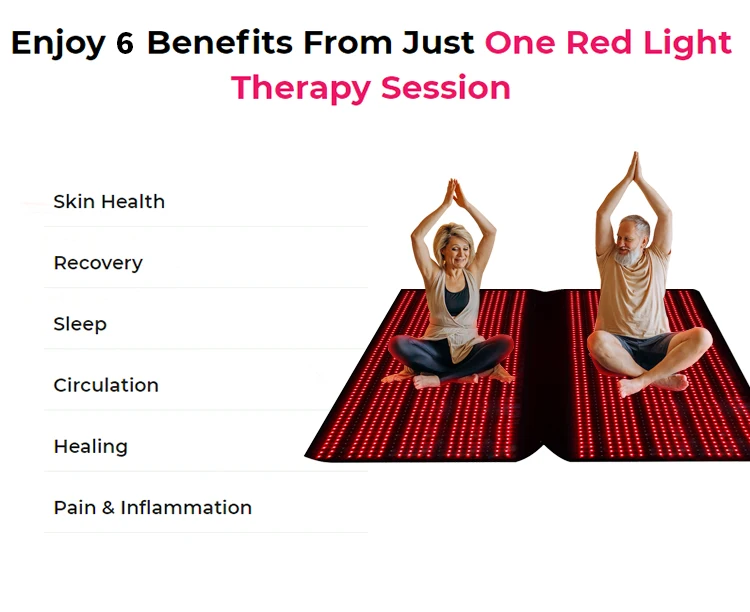 Enjoy 6 Benefits From Just One Red Light Therapy Session

Skin Health

Recovery

Sleep

Circulation

Healing

Pain & Inflammation